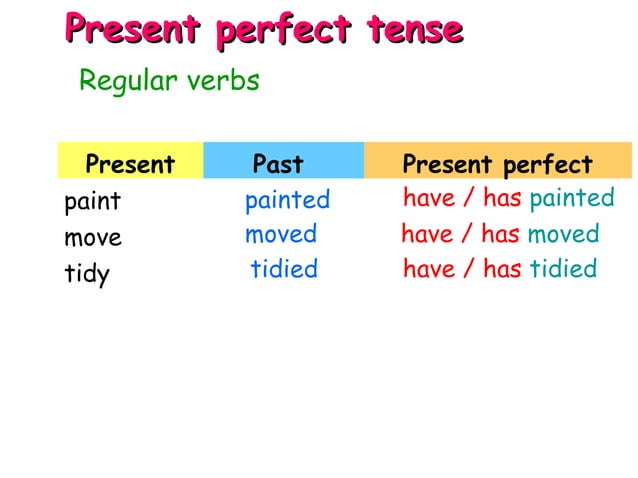 Present perfect tense

Regular verbs

| Present | Past | Present perfect |
|---|---|---|
| paint | painted | have / has painted |
| move | moved | have / has moved |
| tidy | tidied | have / has tidied |